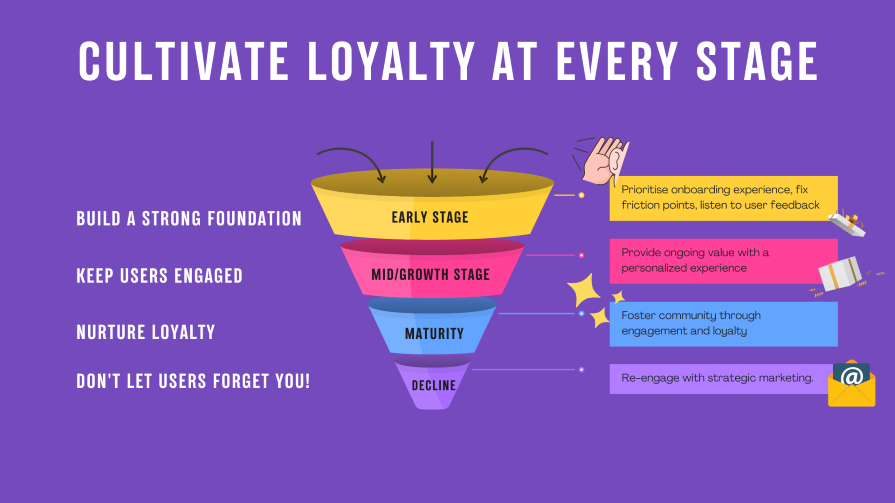 CULTIVATE LOYALTY AT EVERY STAGE

BUILD A STRONG FOUNDATION

KEEP USERS ENGAGED

NURTURE LOYALTY

DON'T LET USERS FORGET YOU!

EARLY STAGE

MID/GROWTH STAGE

MATURITY

DECLINE

Prioritise onboarding experience, fix friction points, listen to user feedback

Provide ongoing value with a personalized experience

Foster community through engagement and loyalty

Re-engage with strategic marketing.

@